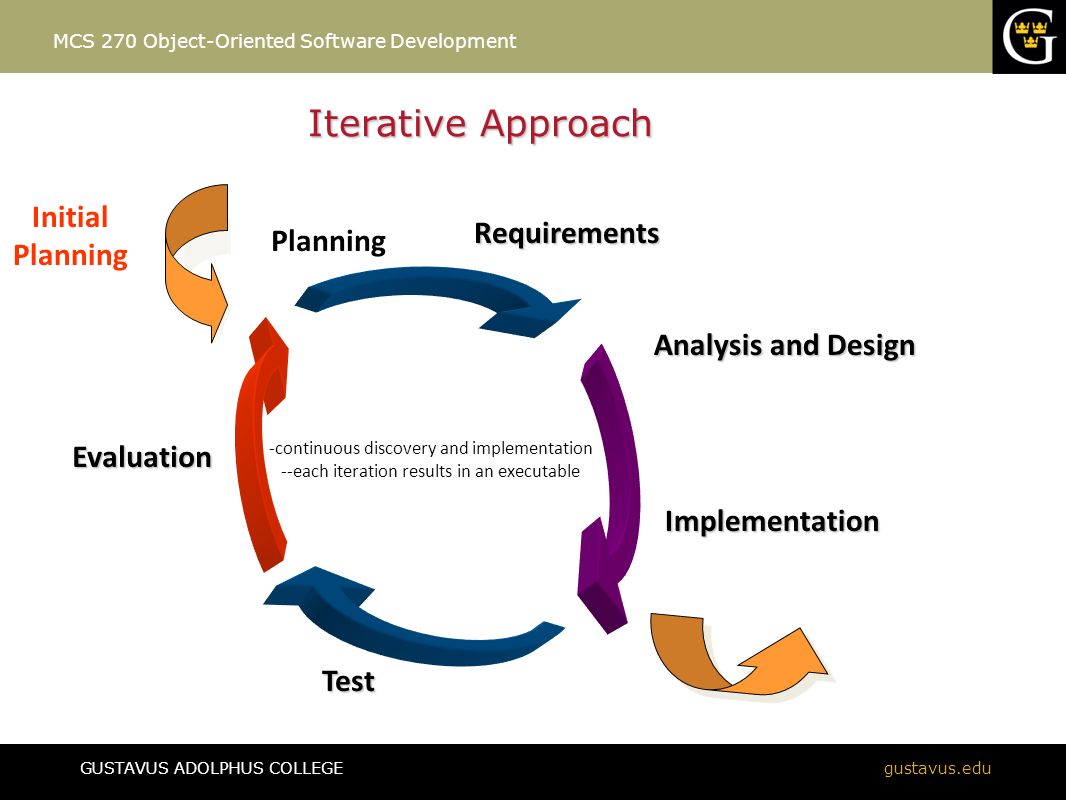 MCS 270 Object-Oriented Software Development

G

Iterative Approach

Initial Planning

Planning

Requirements

Analysis and Design

Evaluation

-continuous discovery and implementation
--each iteration results in an executable

Implementation

Test

GUSTAVUS ADOLPHUS COLLEGE

gustavus.edu